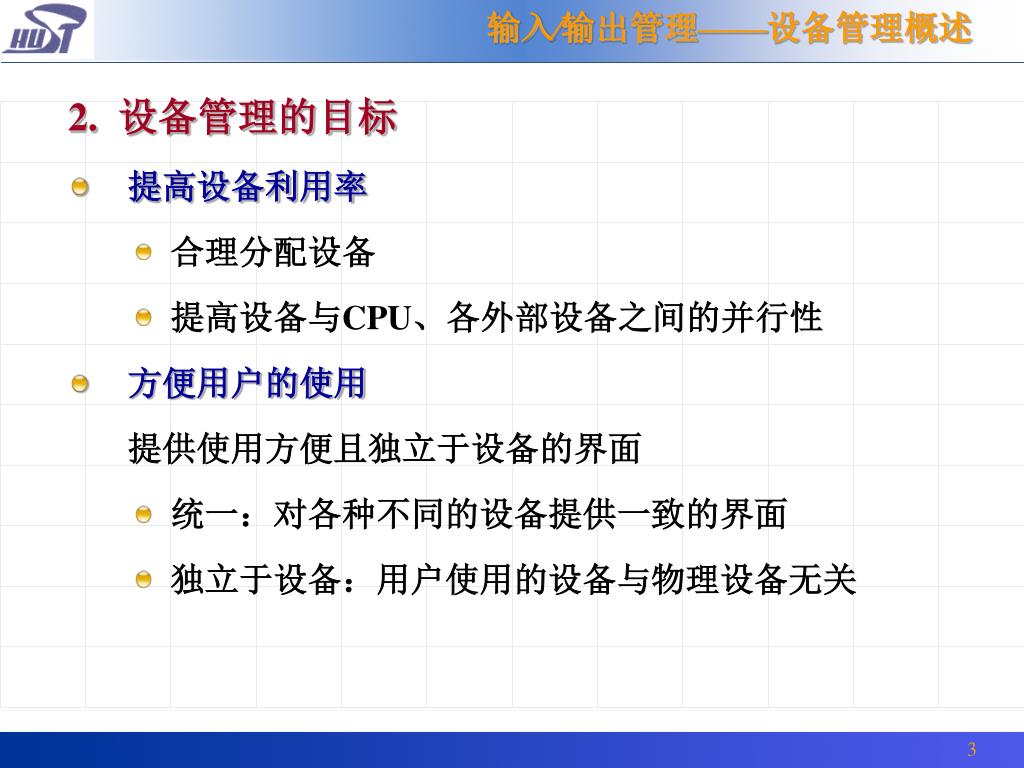 HUST

输入/输出管理——设备管理概述

2. 设备管理的目标

提高设备利用率

合理分配设备

提高设备与CPU、各外部设备之间的并行性

方便用户的使用

提供使用方便且独立于设备的界面

统一：对各种不同的设备提供一致的界面

独立于设备：用户使用的设备与物理设备无关

3